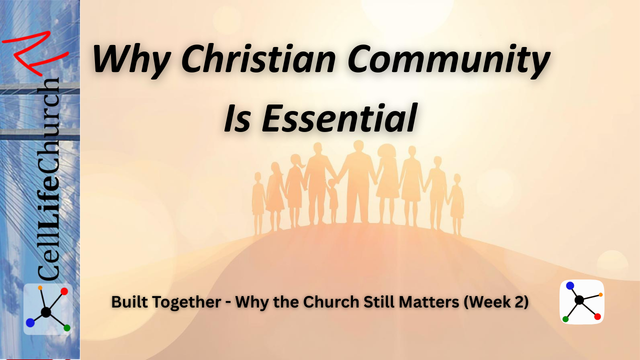 CellLifeChurch

Why Christian Community Is Essential

Built Together - Why the Church Still Matters (Week 2)